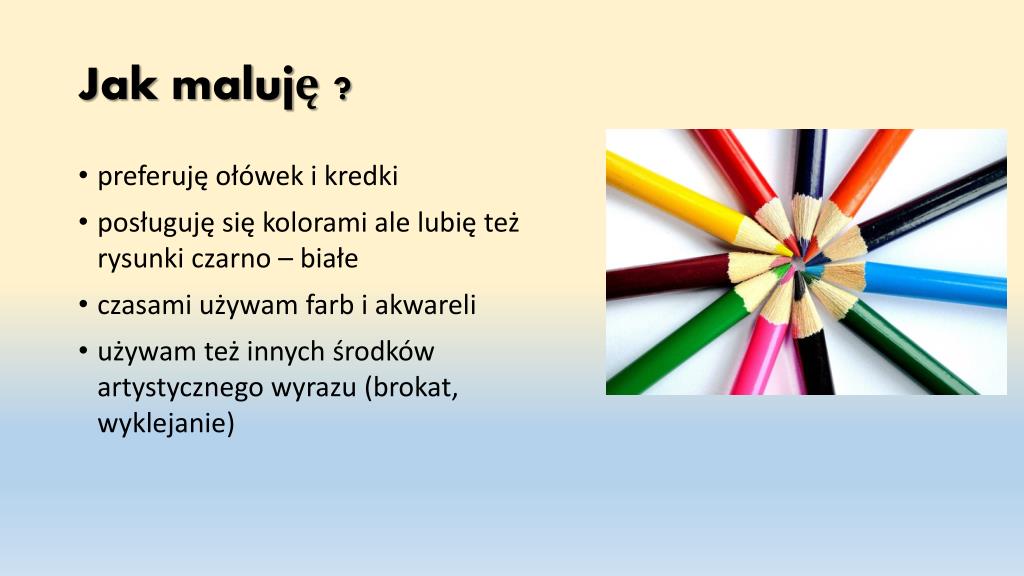 Jak maluję ?

• preferuję ołówek i kredki
• posługuję się kolorami ale lubię też rysunki czarno – białe
• czasami używam farb i akwareli
• używam też innych środków artystycznego wyrazu (brokat, wyklejanie)